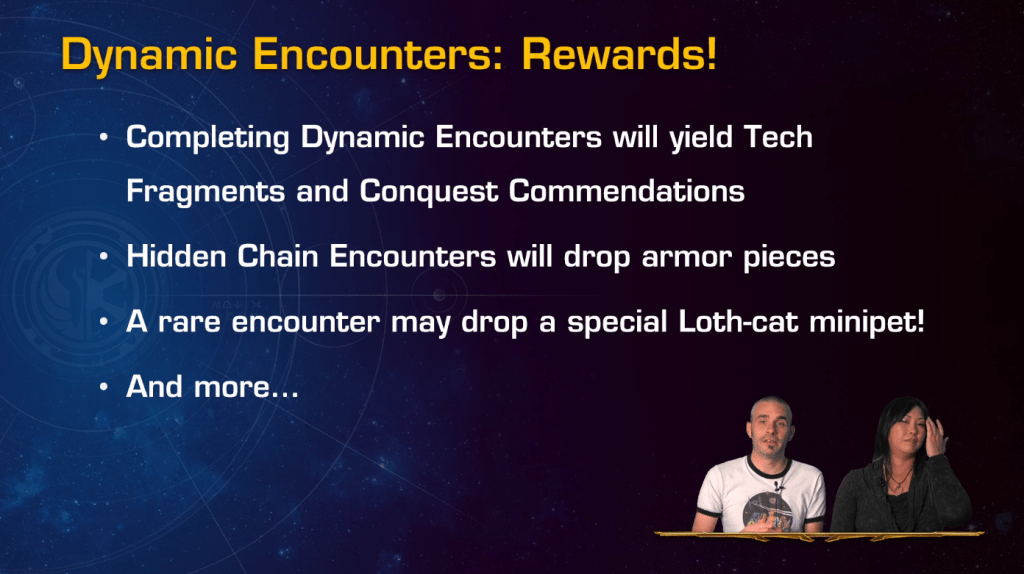 Dynamic Encounters: Rewards!

• Completing Dynamic Encounters will yield Tech Fragments and Conquest Commendations

• Hidden Chain Encounters will drop armor pieces

• A rare encounter may drop a special Loth-cat minipet!

• And more...